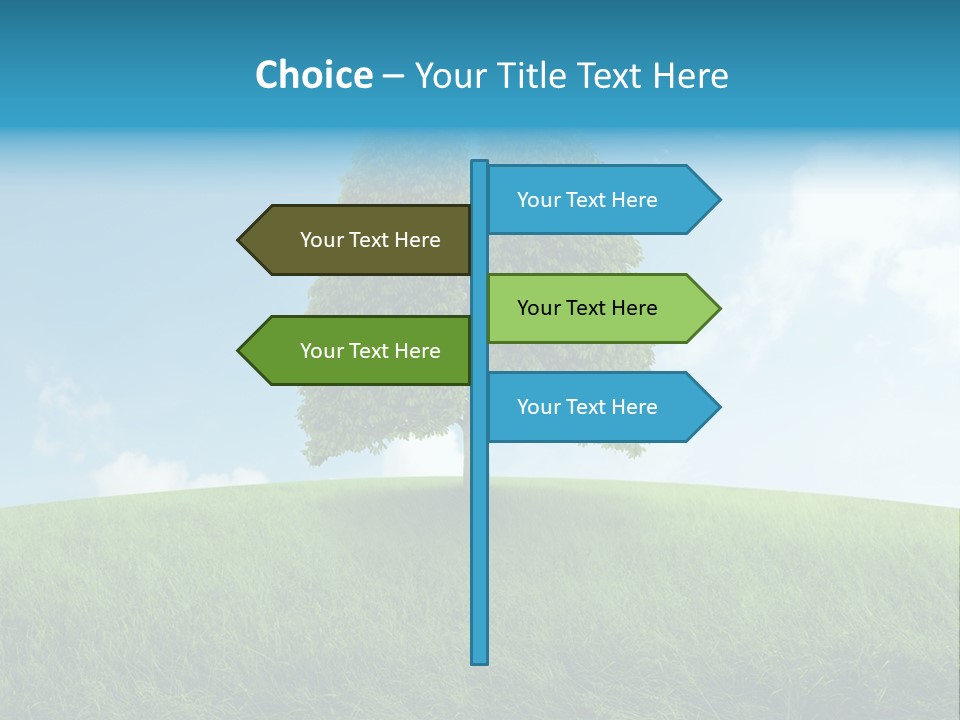 Choice – Your Title Text Here

Your Text Here

Your Text Here

Your Text Here

Your Text Here

Your Text Here